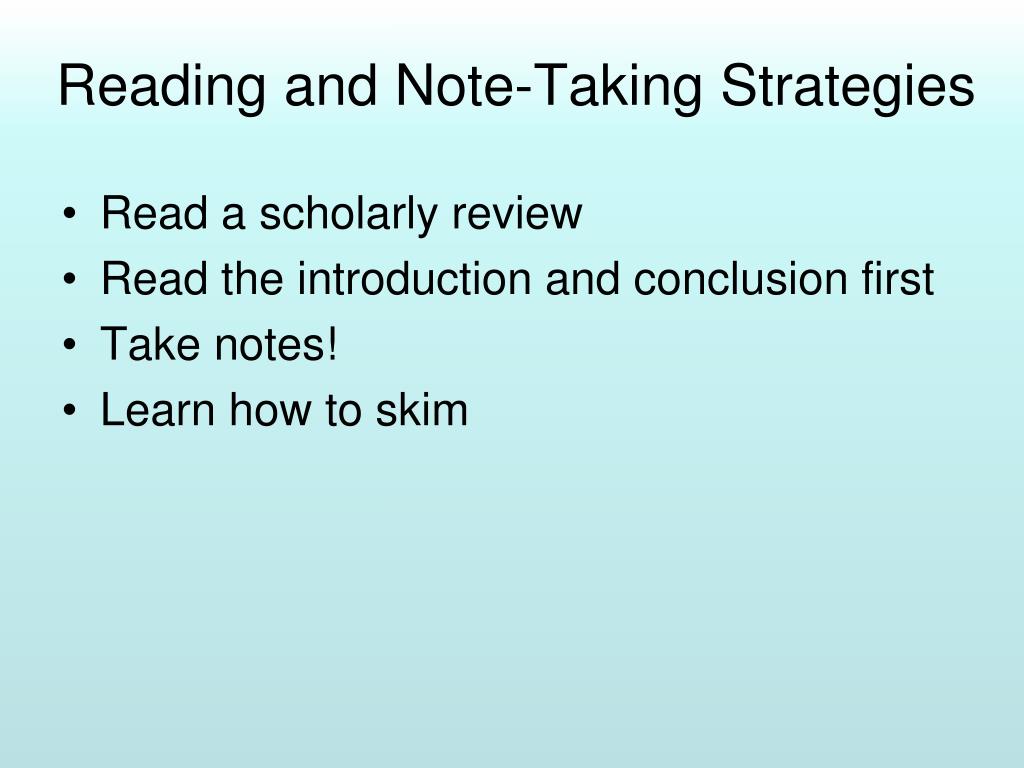 Reading and Note-Taking Strategies

• Read a scholarly review
• Read the introduction and conclusion first
• Take notes!
• Learn how to skim